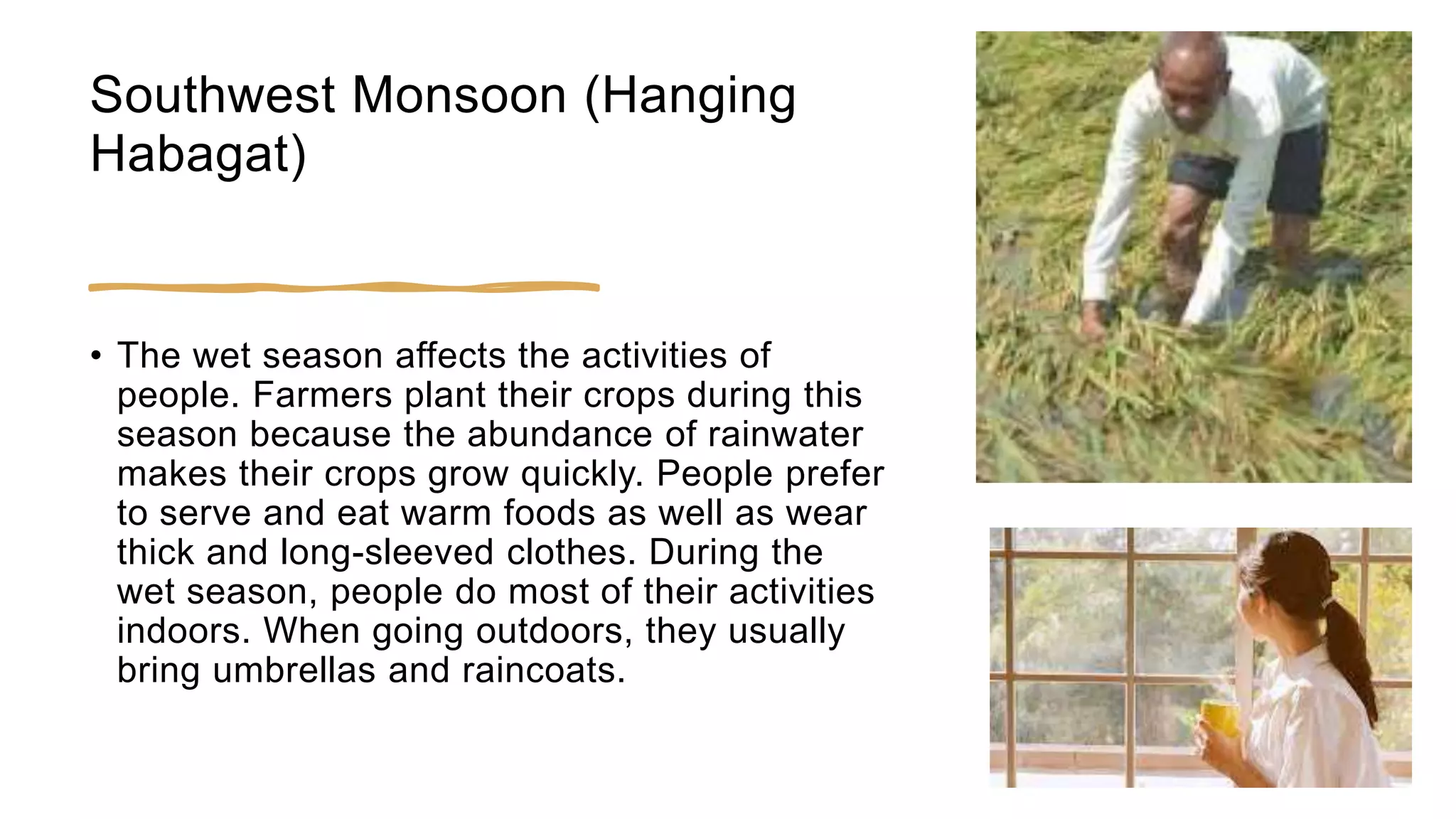 Southwest Monsoon (Hanging Habagat)

• The wet season affects the activities of people. Farmers plant their crops during this season because the abundance of rainwater makes their crops grow quickly. People prefer to serve and eat warm foods as well as wear thick and long-sleeved clothes. During the wet season, people do most of their activities indoors. When going outdoors, they usually bring umbrellas and raincoats.